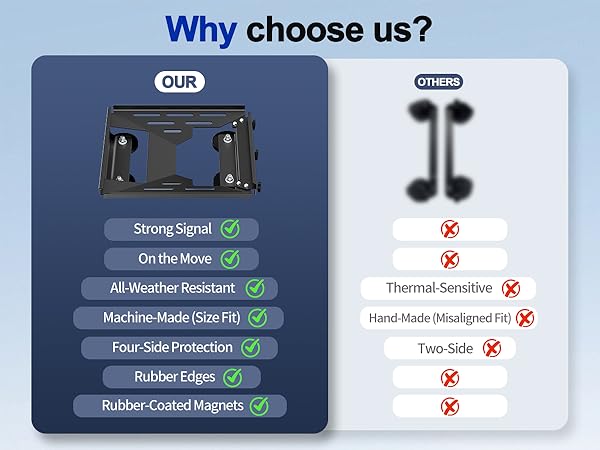 Why choose us?

OUR

Strong Signal
On the Move
All-Weather Resistant
Machine-Made (Size Fit)
Four-Side Protection
Rubber Edges
Rubber-Coated Magnets

OTHERS

Thermal-Sensitive
Hand-Made (Misaligned Fit)
Two-Side